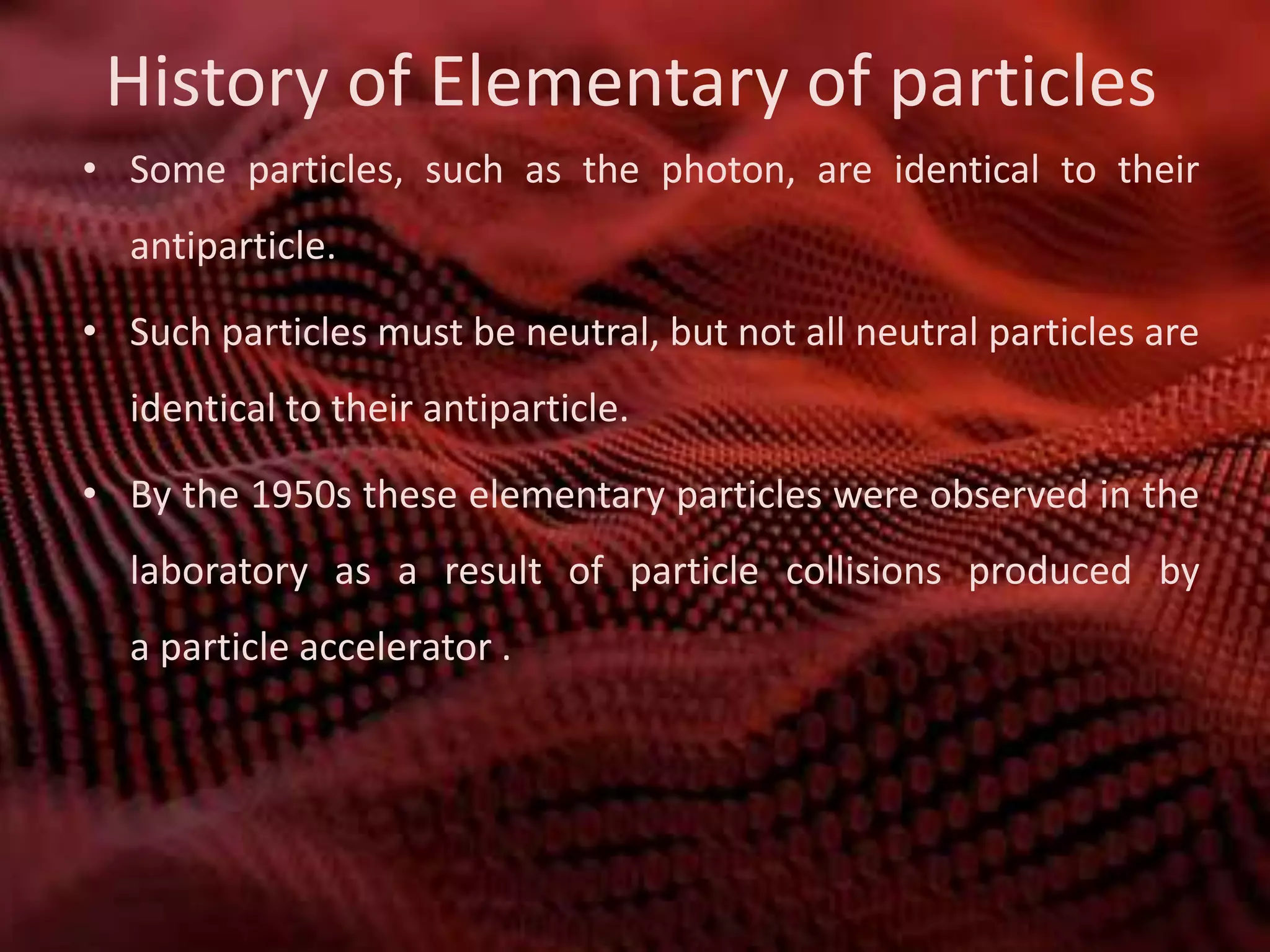 History of Elementary of particles

• Some particles, such as the photon, are identical to their antiparticle.

• Such particles must be neutral, but not all neutral particles are identical to their antiparticle.

• By the 1950s these elementary particles were observed in the laboratory as a result of particle collisions produced by a particle accelerator .